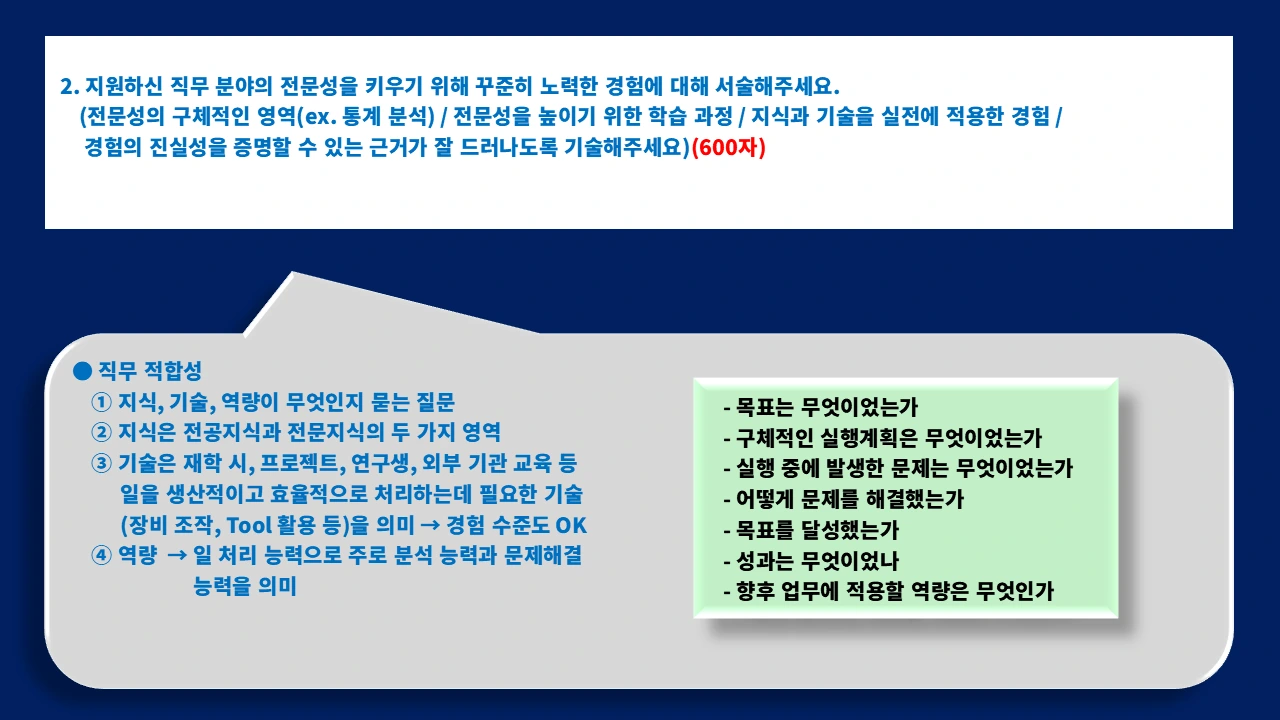 2. 지원하신 직무 분야의 전문성을 키우기 위해 꾸준히 노력한 경험에 대해 서술해주세요.
(전문성의 구체적인 영역(ex. 통계 분석) / 전문성을 높이기 위한 학습 과정 / 지식과 기술을 실전에 적용한 경험 / 경험의 진실성을 증명할 수 있는 근거가 잘 드러나도록 기술해주세요)(600자)

● 직무 적합성
① 지식, 기술, 역량이 무엇인지 묻는 질문
② 지식은 전공지식과 전문지식의 두 가지 영역
③ 기술은 재학 시, 프로젝트, 연구생, 외부 기관 교육 등 일을 생산적이고 효율적으로 처리하는데 필요한 기술 (장비 조작, Tool 활용 등)을 의미 → 경험 수준도 OK
④ 역량 → 일 처리 능력으로 주로 분석 능력과 문제해결 능력을 의미

- 목표는 무엇이었는가
- 구체적인 실행계획은 무엇이었는가
- 실행 중에 발생한 문제는 무엇이었는가
- 어떻게 문제를 해결했는가
- 목표를 달성했는가
- 성과는 무엇이었나
- 향후 업무에 적용할 역량은 무엇인가